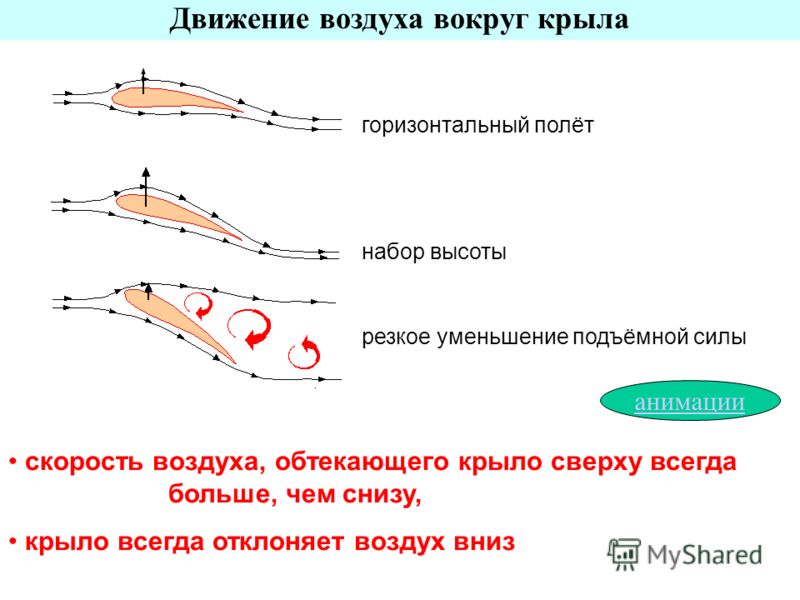 Движение воздуха вокруг крыла

горизонтальный полёт

набор высоты

резкое уменьшение подъёмной силы

анимации

• скорость воздуха, обтекающего крыло сверху всегда больше, чем снизу,

• крыло всегда отклоняет воздух вниз

MyShared